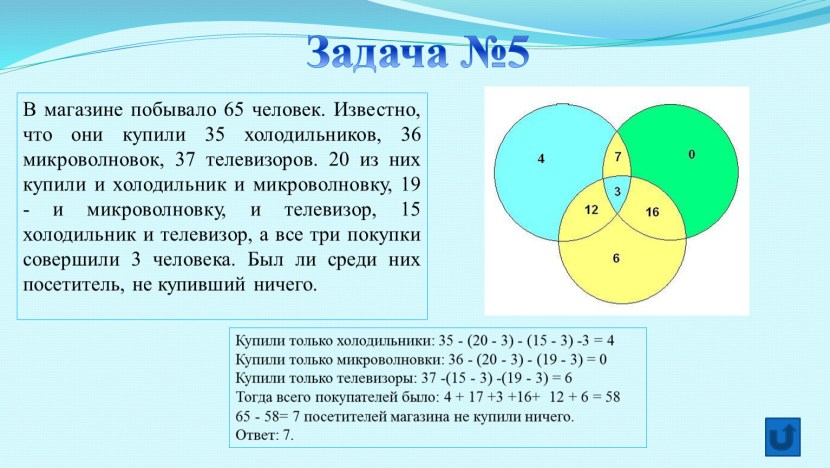 Задача №5

В магазине побывало 65 человек. Известно, что они купили 35 холодильников, 36 микроволновок, 37 телевизоров. 20 из них купили и холодильник и микроволновку, 19 - и микроволновку, и телевизор, 15 холодильник и телевизор, а все три покупки совершили 3 человека. Был ли среди них посетитель, не купивший ничего.

4
7
0
3
12
16
6

Купили только холодильники: 35 - (20 - 3) - (15 - 3) -3 = 4
Купили только микроволновки: 36 - (20 - 3) - (19 - 3) = 0
Купили только телевизоры: 37 -(15 - 3) -(19 - 3) = 6
Тогда всего покупателей было: 4 + 17 +3 +16+ 12 + 6 = 58
65 - 58= 7 посетителей магазина не купили ничего.
Ответ: 7.